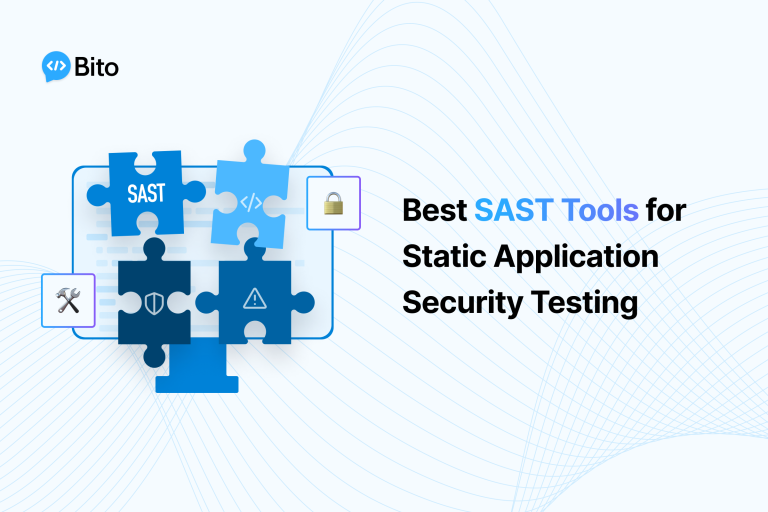 Bito

SAST

</>

Best SAST Tools for Static Application Security Testing